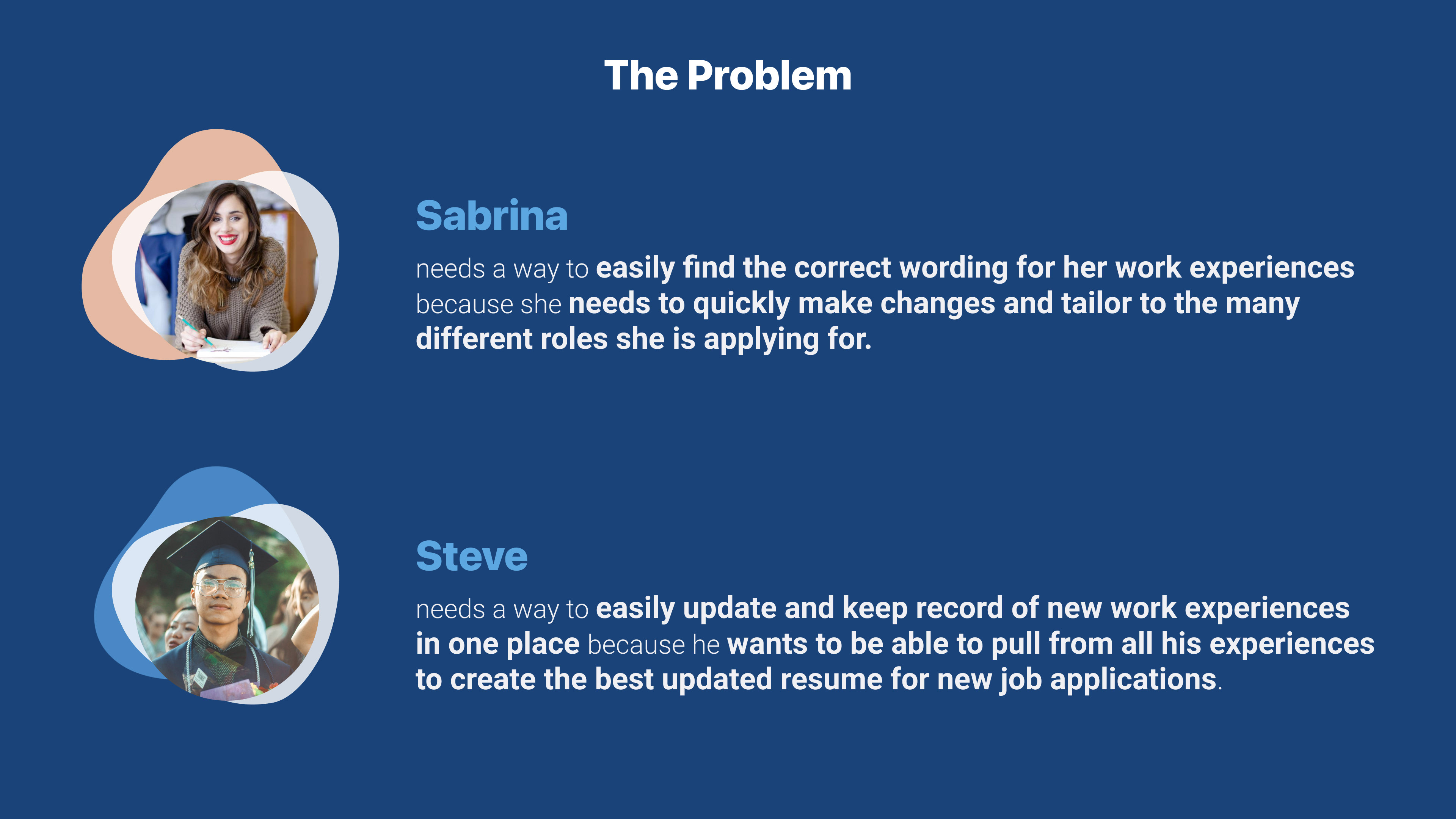 The Problem

Sabrina

needs a way to easily find the correct wording for her work experiences because she needs to quickly make changes and tailor to the many different roles she is applying for.

Steve

needs a way to easily update and keep record of new work experiences in one place because he wants to be able to pull from all his experiences to create the best updated resume for new job applications.